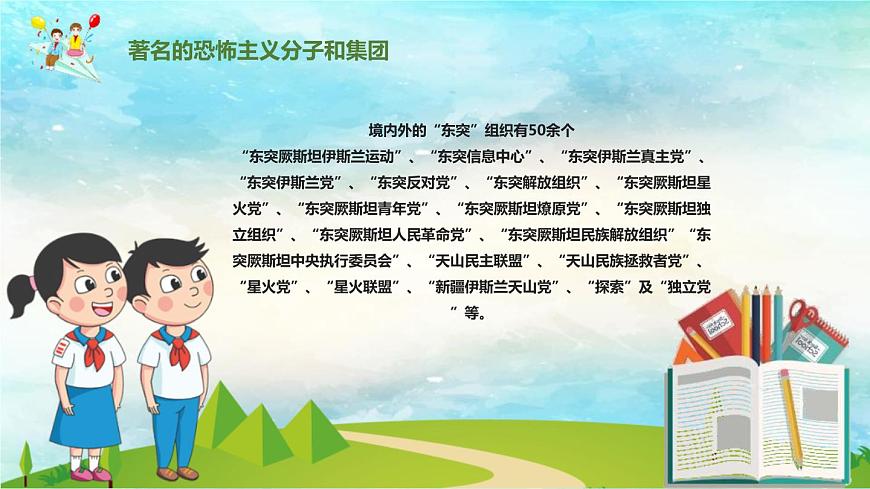 著名的恐怖主义分子和集团

境内外的“东突”组织有50余个

“东突厥斯坦伊斯兰运动”、“东突信息中心”、“东突伊斯兰真主党”、“东突伊斯兰党”、“东突反对党”、“东突解放组织”、“东突厥斯坦星火党”、“东突厥斯坦青年党”、“东突厥斯坦燎原党”、“东突厥斯坦独立组织”、“东突厥斯坦人民革命党”、“东突厥斯坦民族解放组织”“东突厥斯坦中央执行委员会”、“天山民主联盟”、“天山民族拯救者党”、“星火党”、“星火联盟”、“新疆伊斯兰天山党”、“探索”及“独立党”等。